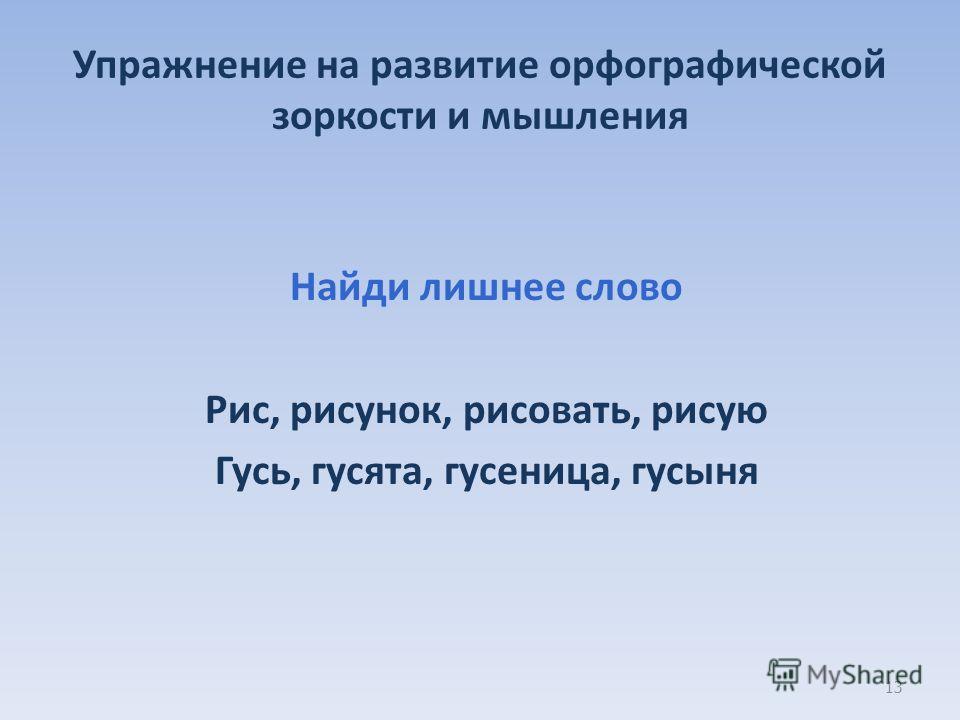 Упражнение на развитие орфографической зоркости и мышления

Найди лишнее слово

Рис, рисунок, рисовать, рисую
Гусь, гусята, гусеница, гусыня

MyShared
13